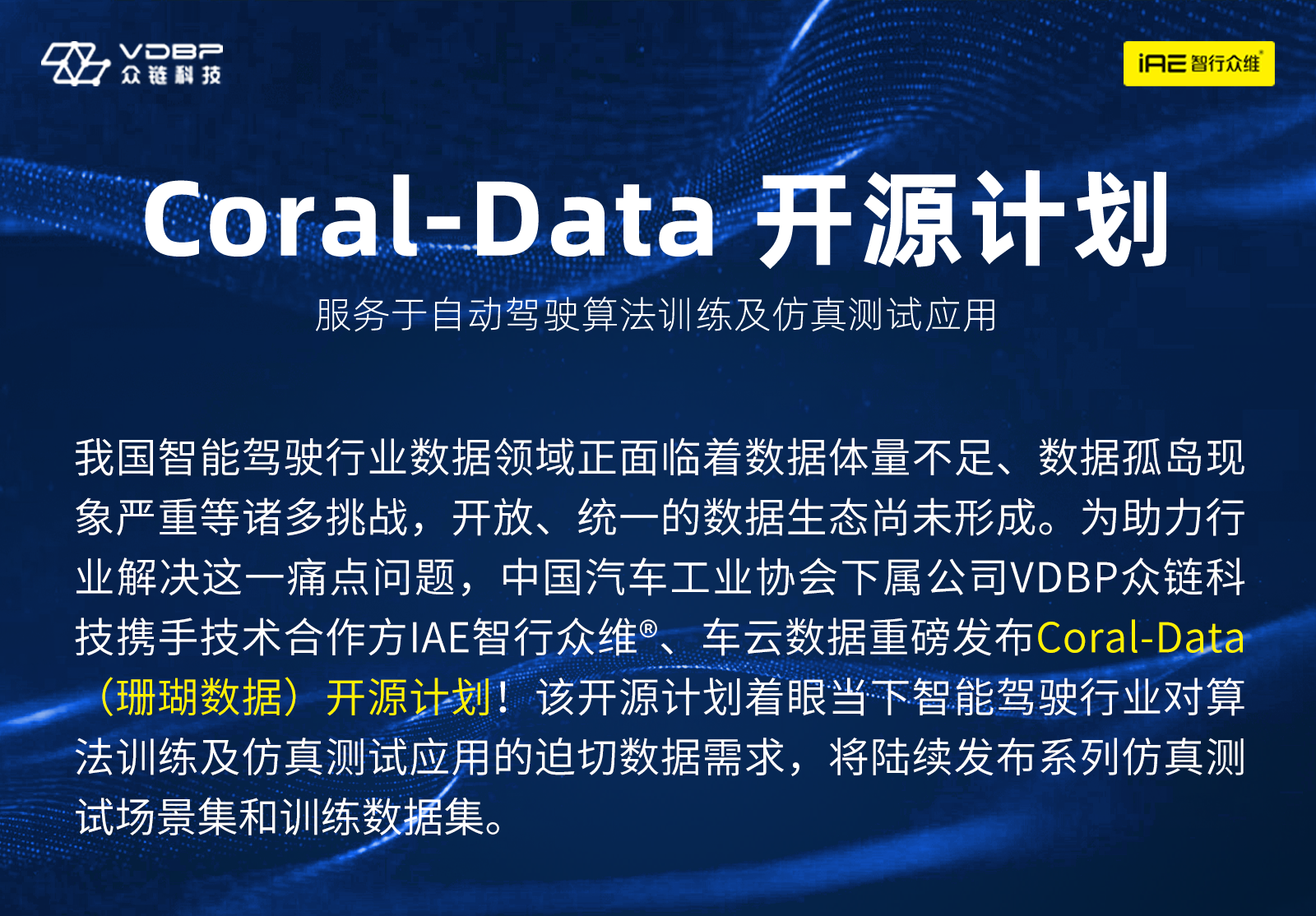 VDBP
众链科技

iAE 智行众维®

Coral-Data 开源计划

服务于自动驾驶算法训练及仿真测试应用

我国智能驾驶行业数据领域正面临着数据体量不足、数据孤岛现象严重等诸多挑战，开放、统一的数据生态尚未形成。为助力行业解决这一痛点问题，中国汽车工业协会下属公司VDBP众链科技携手技术合作方IAE智行众维®、车云数据重磅发布Coral-Data（珊瑚数据）开源计划！该开源计划着眼当下智能驾驶行业对算法训练及仿真测试应用的迫切数据需求，将陆续发布系列仿真测试场景集和训练数据集。